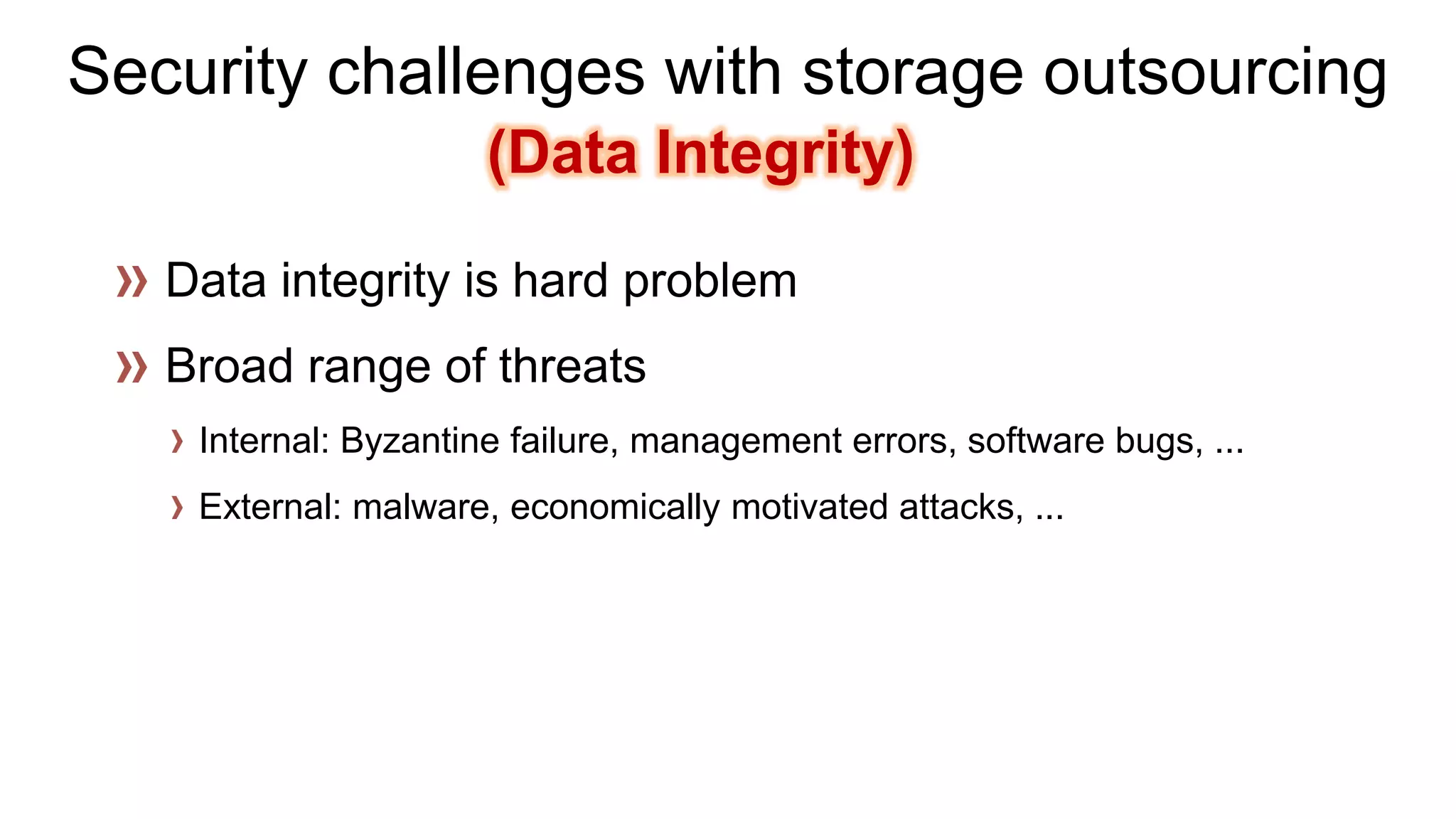 Security challenges with storage outsourcing
(Data Integrity)

» Data integrity is hard problem

» Broad range of threats

› Internal: Byzantine failure, management errors, software bugs, ...

› External: malware, economically motivated attacks, ...